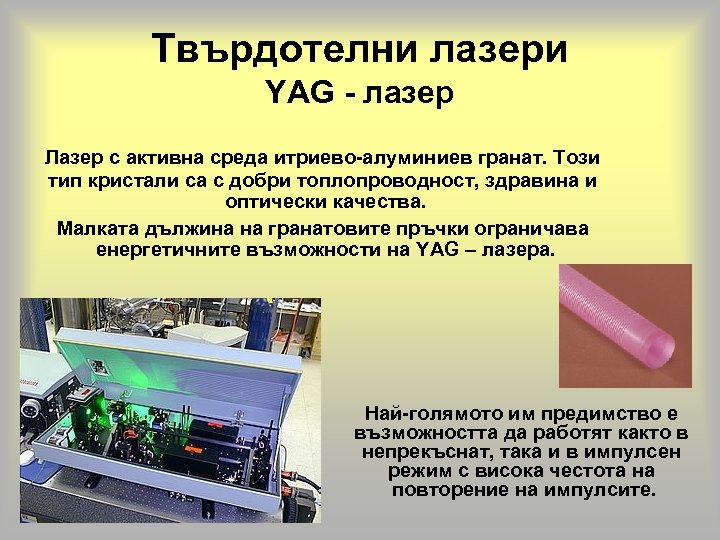 Твърдотелни лазери
YAG - лазер

Лазер с активна среда итриево-алуминиев гранат. Този тип кристали са с добри топлопроводност, здравина и оптически качества.

Малката дължина на гранатовите пръчки ограничава енергетичните възможности на YAG – лазера.

Най-голямото им предимство е възможността да работят както в непрекъснат, така и в импулсен режим с висока честота на повторение на импулсите.